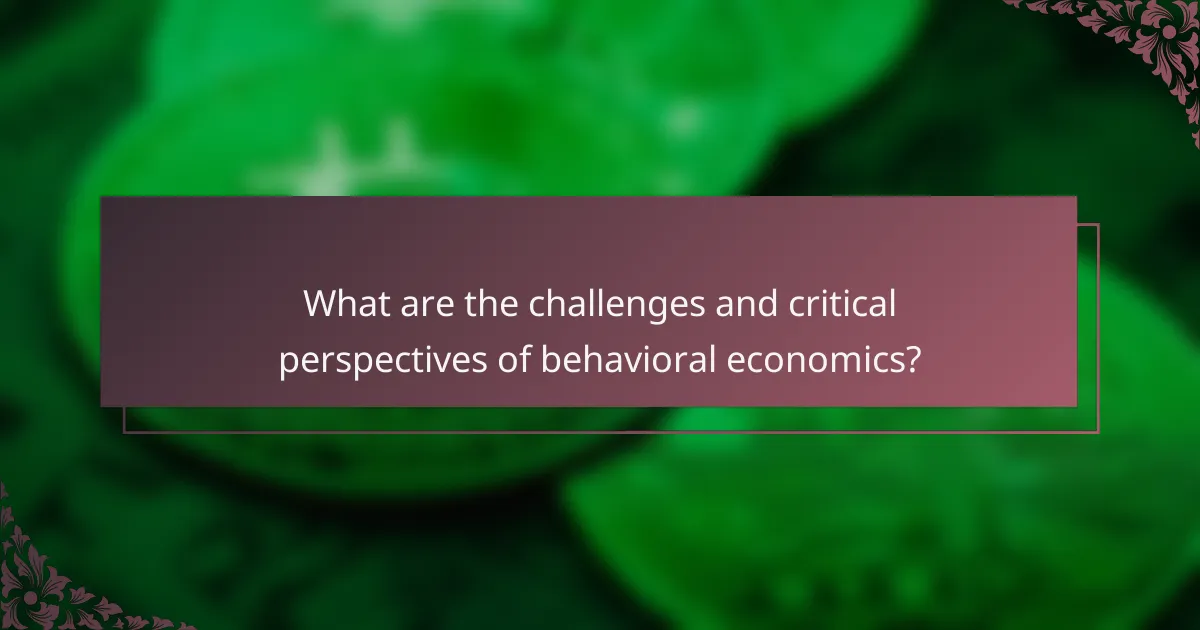 What are the challenges and critical perspectives of behavioral economics?